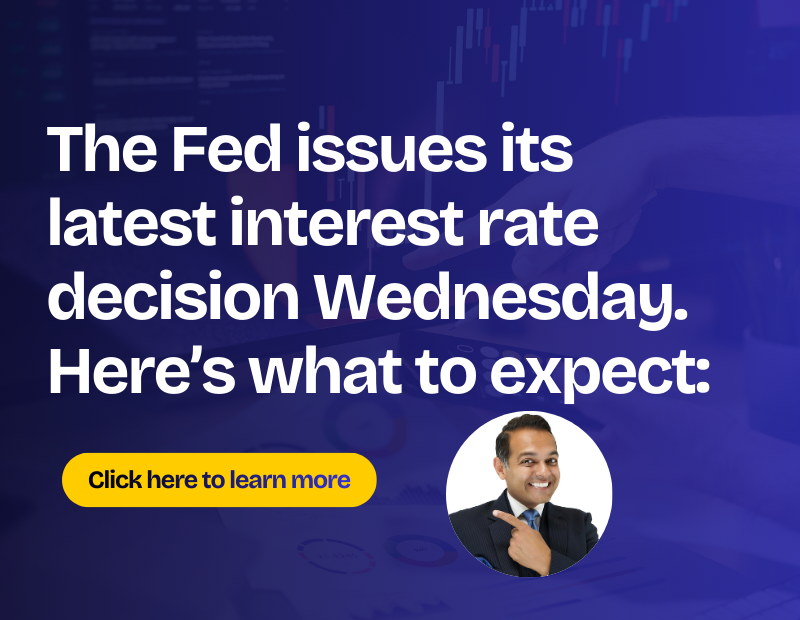 The Fed issues its latest interest rate decision Wednesday. Here's what to expect:

Click here to learn more